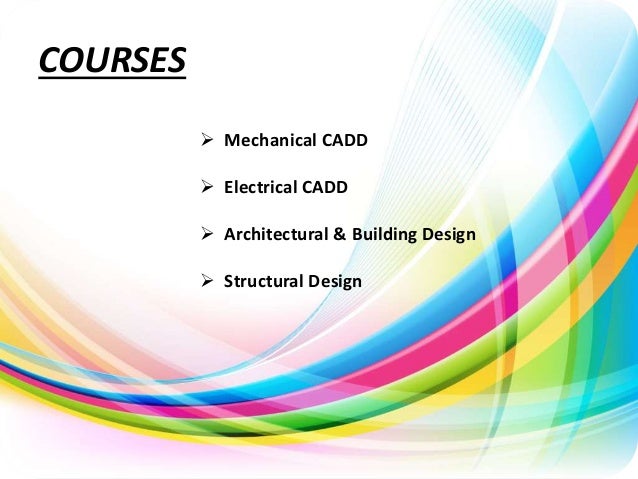 COURSES

➢ Mechanical CADD

➢ Electrical CADD

➢ Architectural & Building Design

➢ Structural Design